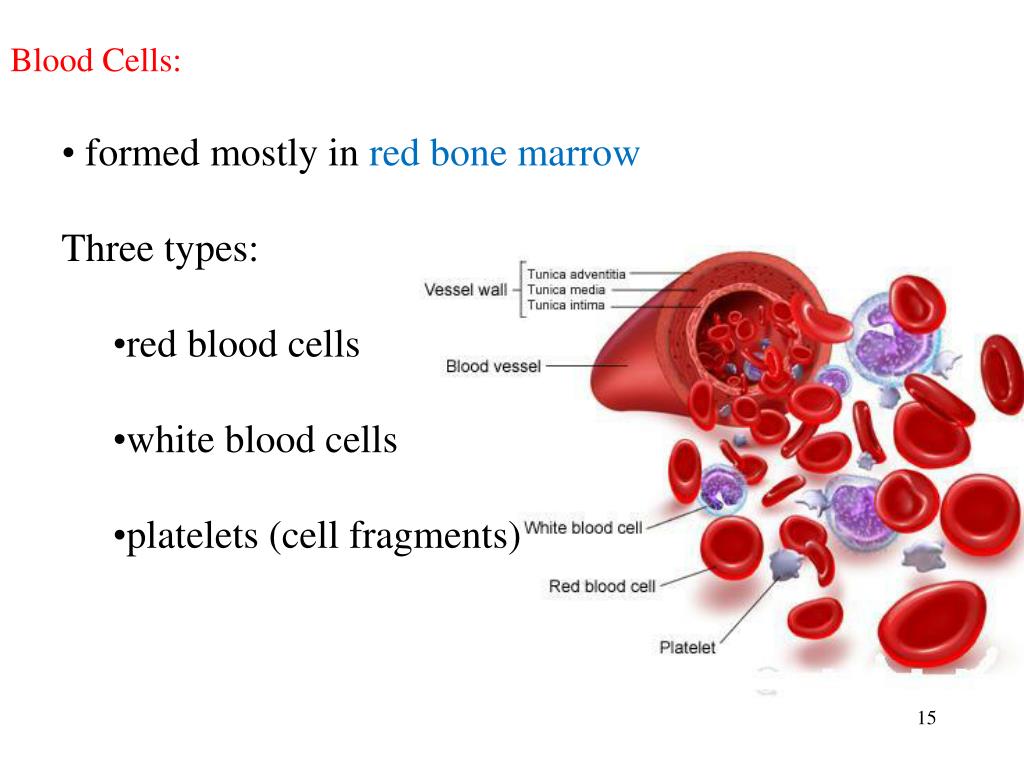 Blood Cells:

• formed mostly in red bone marrow

Three types:

•red blood cells

•white blood cells

•platelets (cell fragments)

Vessel wall
Tunica adventitia
Tunica media
Tunica intima

Blood vessel

White blood cell

Red blood cell

Platelet

15